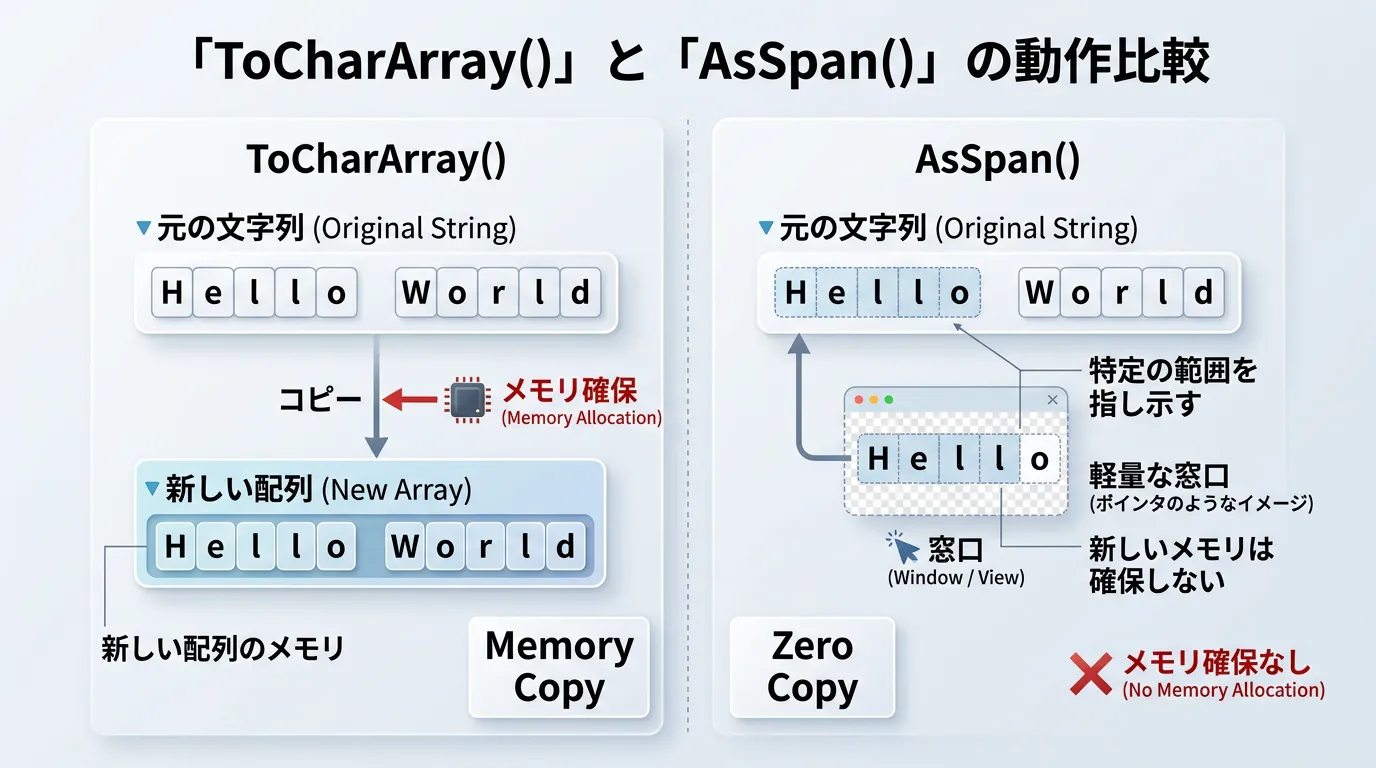 「ToCharArray()」と「AsSpan()」の動作比較

ToCharArray()

▼元の文字列 (Original String)

H e l l o W o r l d

コピー

メモリ確保
(Memory Allocation)

▼新しい配列 (New Array)

H e l l o W o r l d

新しい配列のメモリ

Memory Copy

AsSpan()

▼元の文字列 (Original String)

H e l l o W o r l d

特定の範囲を指し示す

H e l l o

軽量な窓口
(ポインタのようなイメージ)

窓口
(Window / View)

新しいメモリは確保しない

Zero Copy

メモリ確保なし
(No Memory Allocation)